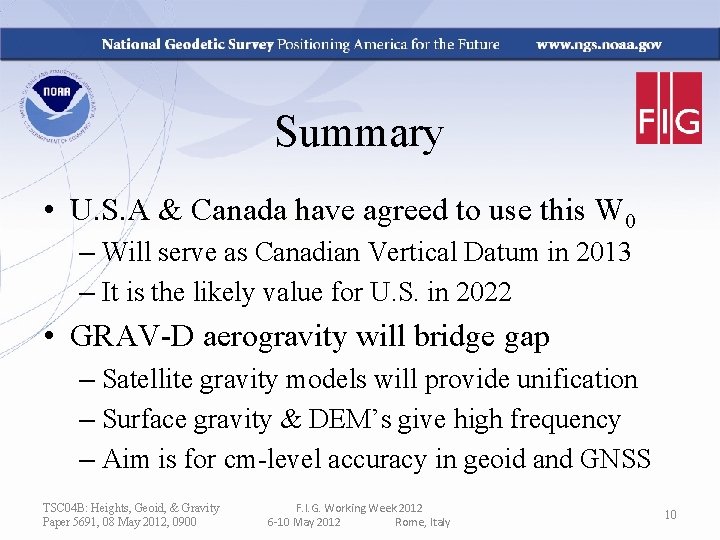 National Geodetic Survey Positioning America for the Future www.ngs.noaa.gov

NOAA

FIG

Summary

• U.S.A & Canada have agreed to use this $W_0$
– Will serve as Canadian Vertical Datum in 2013
– It is the likely value for U.S. in 2022

• GRAV-D aerogravity will bridge gap
– Satellite gravity models will provide unification
– Surface gravity & DEM's give high frequency
– Aim is for cm-level accuracy in geoid and GNSS

TSC04B: Heights, Geoid, & Gravity
Paper 5691, 08 May 2012, 0900

F.I.G. Working Week 2012
6-10 May 2012 Rome, Italy

10